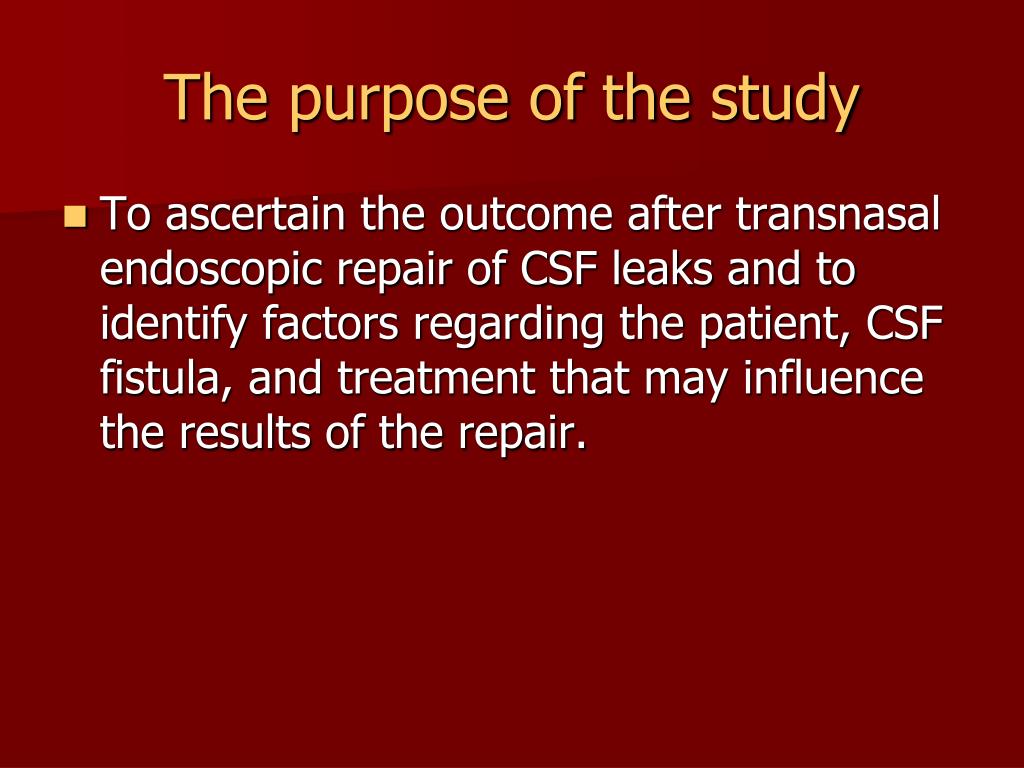 The purpose of the study

To ascertain the outcome after transnasal endoscopic repair of CSF leaks and to identify factors regarding the patient, CSF fistula, and treatment that may influence the results of the repair.